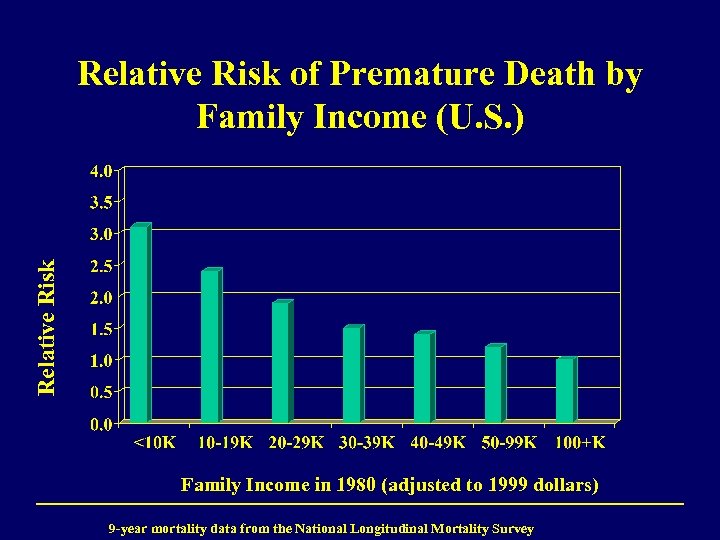 Relative Risk of Premature Death by Family Income (U.S.)

Relative Risk

4.0
3.5
3.0
2.5
2.0
1.5
1.0
0.5
0.0

<10K 10-19K 20-29K 30-39K 40-49K 50-99K 100+K

Family Income in 1980 (adjusted to 1999 dollars)

9-year mortality data from the National Longitudinal Mortality Survey